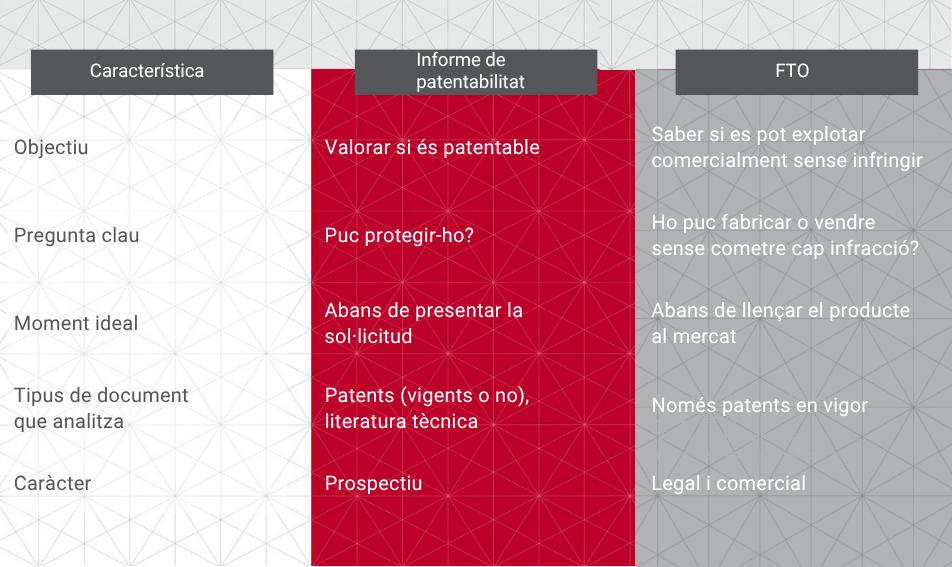 | Característica | Informe de patentabilitat | FTO |
|---|---|---|
| Objectiu | Valorar si és patentable | Saber si es pot explotar comercialment sense infringir |
| Pregunta clau | Puc protegir-ho? | Ho puc fabricar o vendre sense cometre cap infracció? |
| Moment ideal | Abans de presentar la sol·licitud | Abans de llençar el producte al mercat |
| Tipus de document que analitza | Patents (vigents o no), literatura tècnica | Només patents en vigor |
| Caràcter | Prospectiu | Legal i comercial |